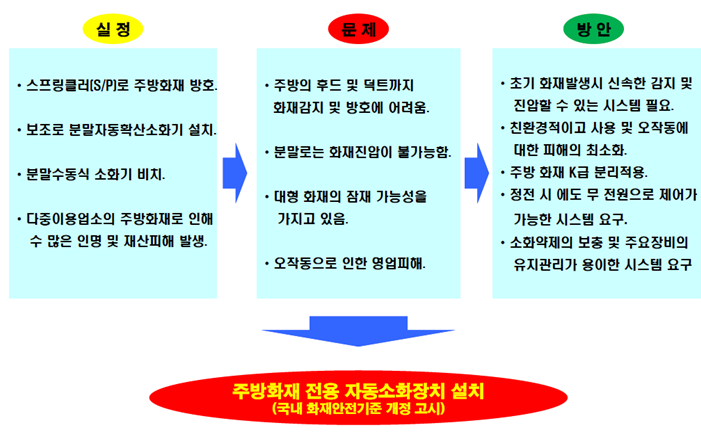 실 정

• 스프링클러(S/P)로 주방화재 방호.

• 보조로 분말자동확산소화기 설치.

• 분말수동식 소화기 비치.

• 다중이용업소의 주방화재로 인해 수 많은 인명 및 재산피해 발생.

문 제

• 주방의 후드 및 덕트까지 화재감지 및 방호에 어려움.

• 분말로는 화재진압이 불가능함.

• 대형 화재의 잠재 가능성을 가지고 있음.

• 오작동으로 인한 영업피해.

방 안

• 초기 화재발생시 신속한 감지 및 진압할 수 있는 시스템 필요.

• 친환경적이고 사용 및 오작동에 대한 피해의 최소화.

• 주방 화재 K급 분리적용.

• 정전 시 에도 무 전원으로 제어가 가능한 시스템 요구.

• 소화약제의 보충 및 주요장비의 유지관리가 용이한 시스템 요구

주방화재 전용 자동소화장치 설치
(국내 화재안전기준 개정 고시)